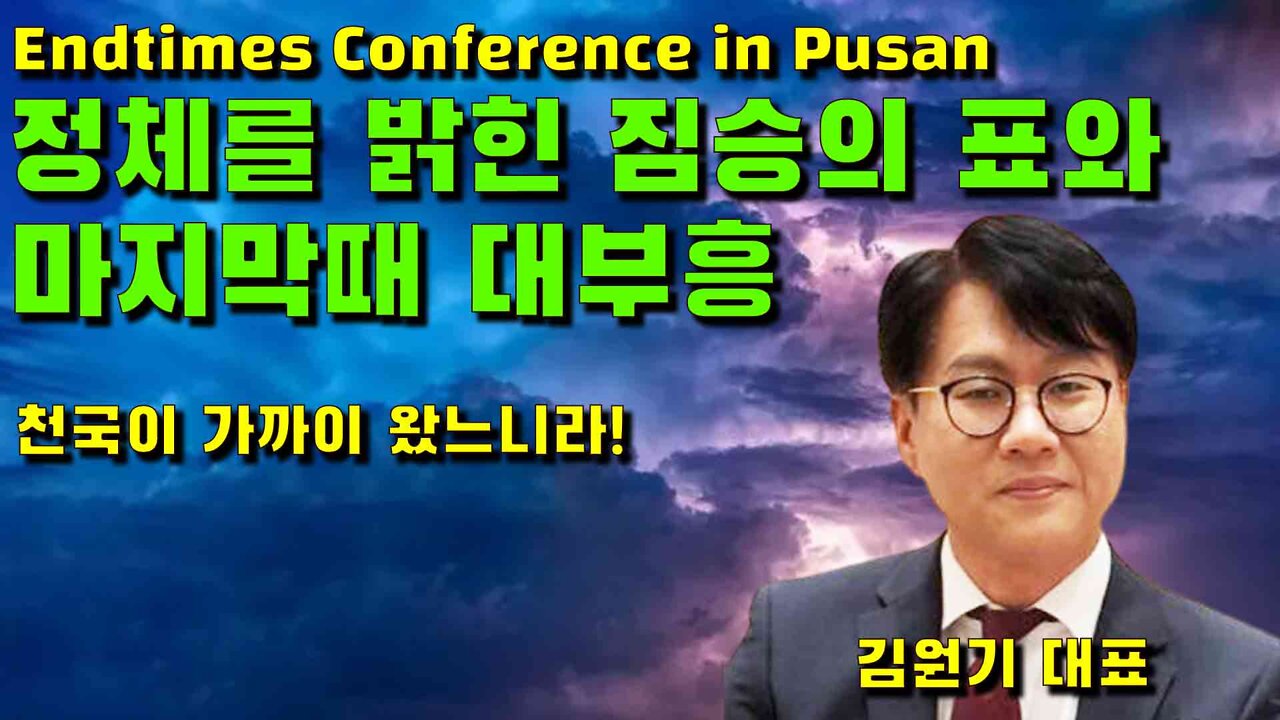 Endtimes Conference in Pusan

정체를 밝힌 짐승의 표와 마지막때 대부흥

천국이 가까이 왔느니라!

김원기 대표